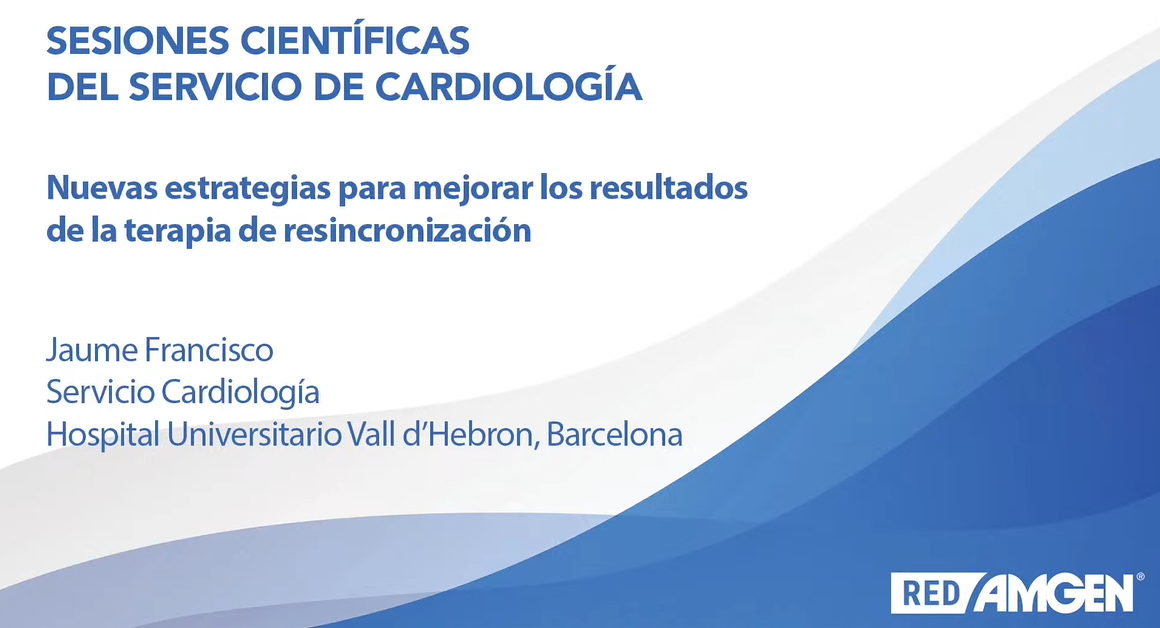 SESIONES CIENTÍFICAS
DEL SERVICIO DE CARDIOLOGÍA

Nuevas estrategias para mejorar los resultados de la terapia de resincronización

Jaume Francisco
Servicio Cardiología
Hospital Universitario Vall d'Hebron, Barcelona

RED AMGEN®